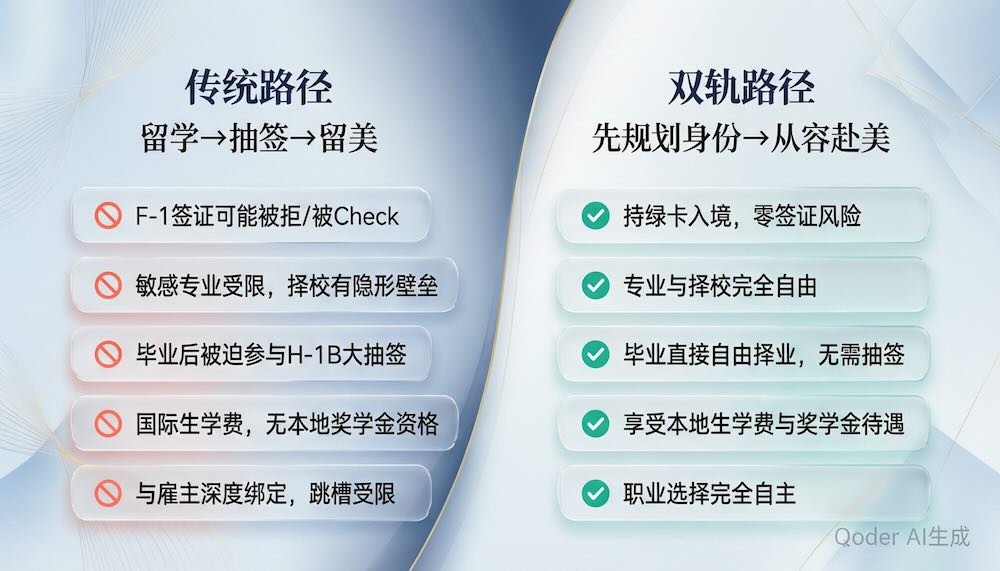 传统路径
留学→抽签→留美

F-1签证可能被拒/被Check

敏感专业受限，择校有隐形壁垒

毕业后被迫参与H-1B大抽签

国际生学费，无本地奖学金资格

与雇主深度绑定，跳槽受限

双轨路径
先规划身份→从容赴美

持绿卡入境，零签证风险

专业与择校完全自由

毕业直接自由择业，无需抽签

享受本地生学费与奖学金待遇

职业选择完全自主

Qoder AI生成